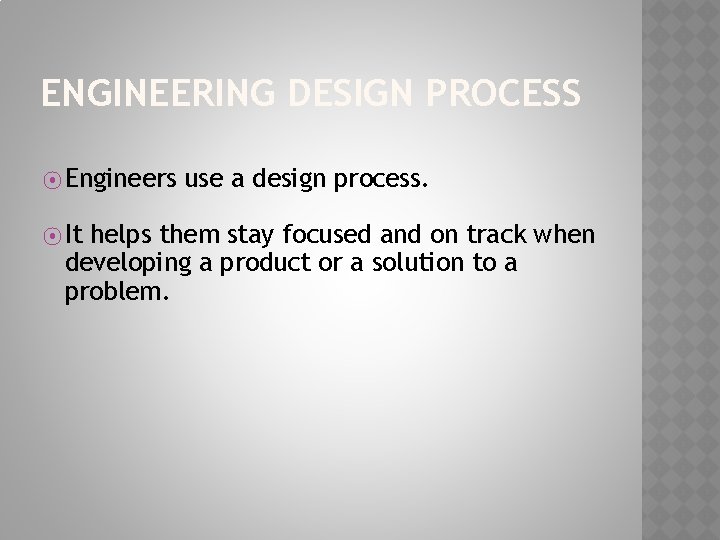 ENGINEERING DESIGN PROCESS

Engineers use a design process.

It helps them stay focused and on track when developing a product or a solution to a problem.